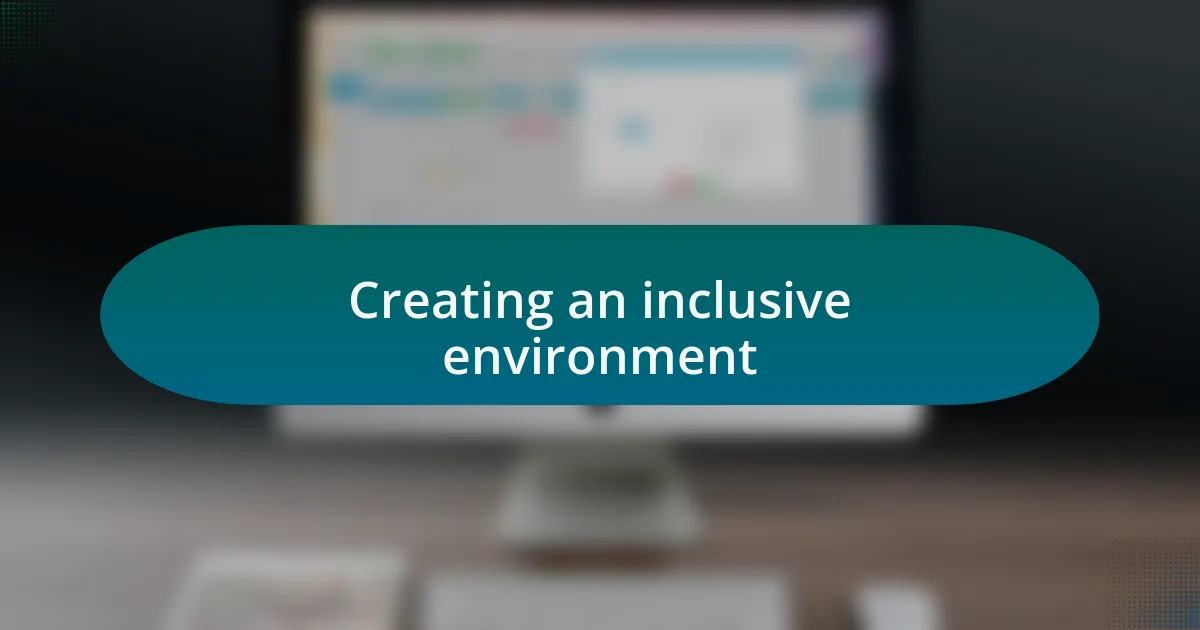 Creating an inclusive environment